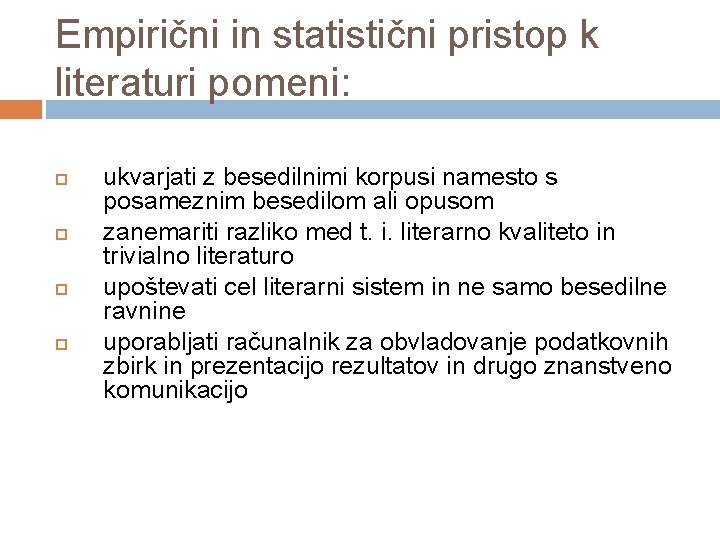 Empirični in statistični pristop k literaturi pomeni:

ukvarjati z besedilnimi korpusi namesto s posameznim besedilom ali opusom

zanemariti razliko med t. i. literarno kvaliteto in trivialno literaturo

upoštevati cel literarni sistem in ne samo besedilne ravnine

uporabljati računalnik za obvladovanje podatkovnih zbirk in prezentacijo rezultatov in drugo znanstveno komunikacijo